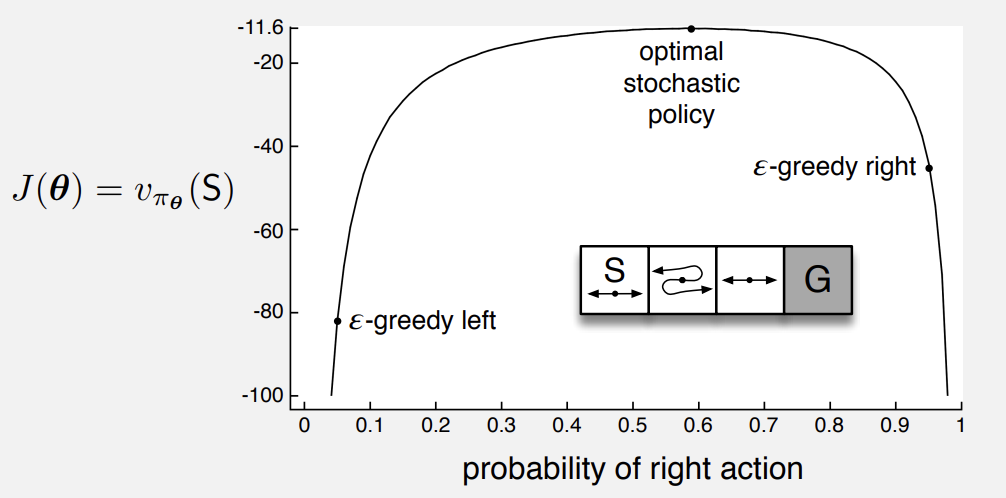 $J(\boldsymbol{\theta}) = v_{\pi_{\boldsymbol{\theta}}}(\mathsf{S})$

-11.6
-20
-40
-60
-80
-100

optimal stochastic policy

$\varepsilon$-greedy right

$\varepsilon$-greedy left

S

G

0
0.1
0.2
0.3
0.4
0.5
0.6
0.7
0.8
0.9
1

probability of right action